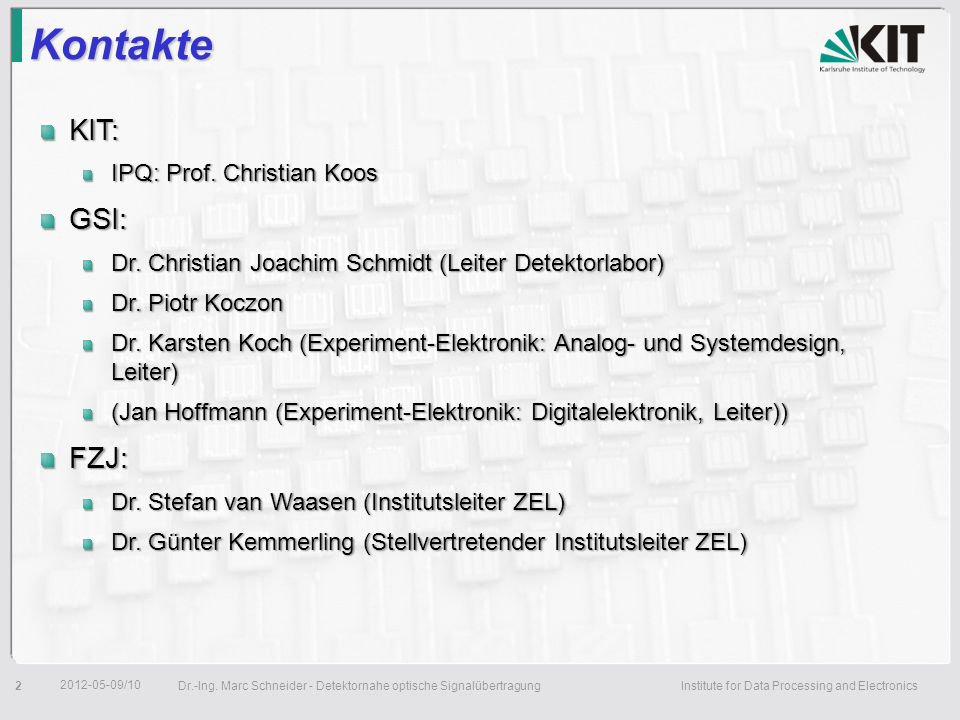 Kontakte

KIT
Karlsruhe Institute of Technology

KIT:

IPQ: Prof. Christian Koos

GSI:

Dr. Christian Joachim Schmidt (Leiter Detektorlabor)

Dr. Piotr Koczon

Dr. Karsten Koch (Experiment-Elektronik: Analog- und Systemdesign, Leiter)

(Jan Hoffmann (Experiment-Elektronik: Digitalelektronik, Leiter))

FZJ:

Dr. Stefan van Waasen (Institutsleiter ZEL)

Dr. Günter Kemmerling (Stellvertretender Institutsleiter ZEL)

2 2012-05-09/10 Dr.-Ing. Marc Schneider - Detektornahe optische Signalübertragung Institute for Data Processing and Electronics